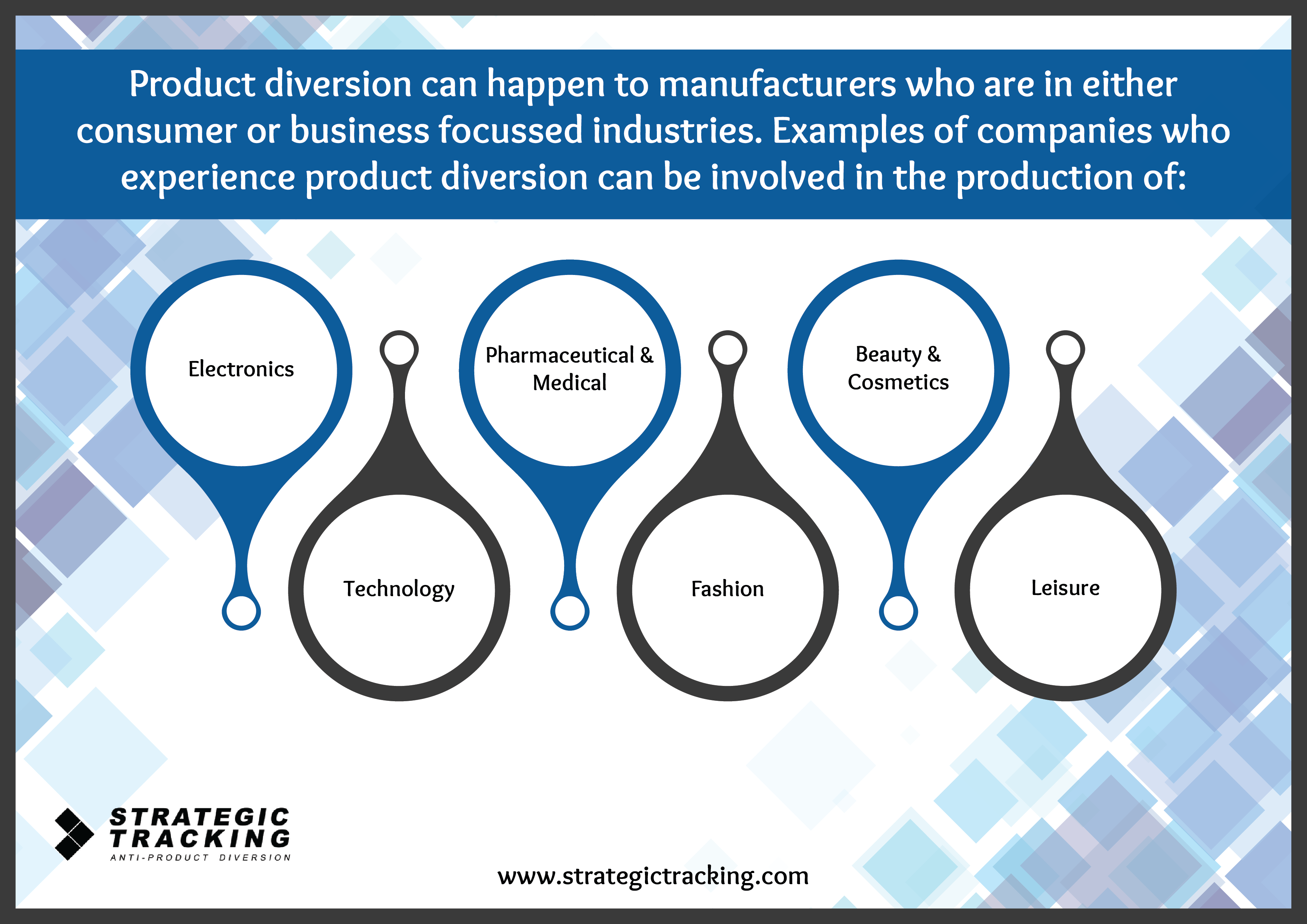 Product diversion can happen to manufacturers who are in either consumer or business focussed industries. Examples of companies who experience product diversion can be involved in the production of:

Electronics

Technology

Pharmaceutical & Medical

Fashion

Beauty & Cosmetics

Leisure

STRATEGIC TRACKING
ANTI-PRODUCT DIVERSION

www.strategictracking.com